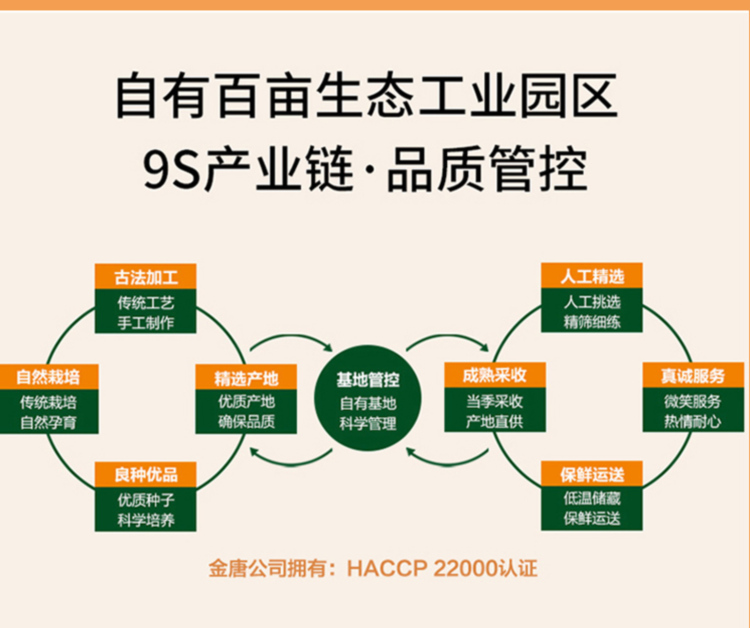 自有百亩生态工业园区
9S产业链·品质管控

古法加工
传统工艺
手工制作

自然栽培
传统栽培
自然孕育

精选产地
优质产地
确保品质

良种优品
优质种子
科学培养

基地管控
自有基地
科学管理

人工精选
人工挑选
精筛细练

成熟采收
当季采收
产地直供

真诚服务
微笑服务
热情耐心

保鲜运送
低温储藏
保鲜运送

金唐公司拥有：HACCP 22000认证